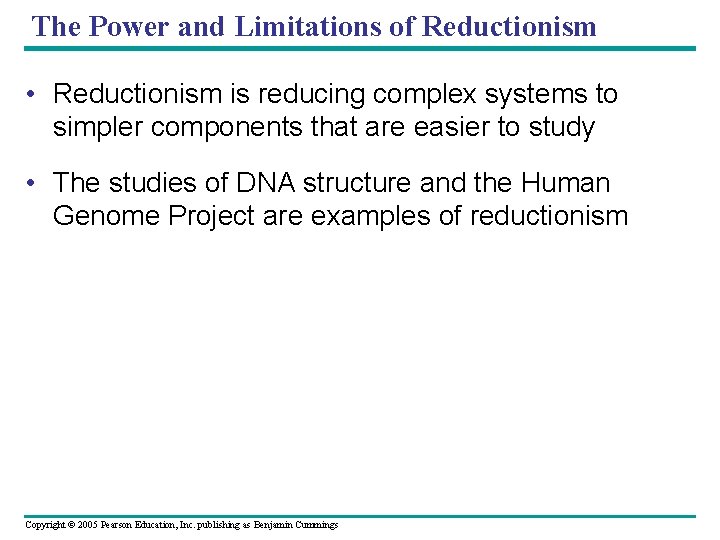 The Power and Limitations of Reductionism

• Reductionism is reducing complex systems to simpler components that are easier to study

• The studies of DNA structure and the Human Genome Project are examples of reductionism

Copyright © 2005 Pearson Education, Inc. publishing as Benjamin Cummings